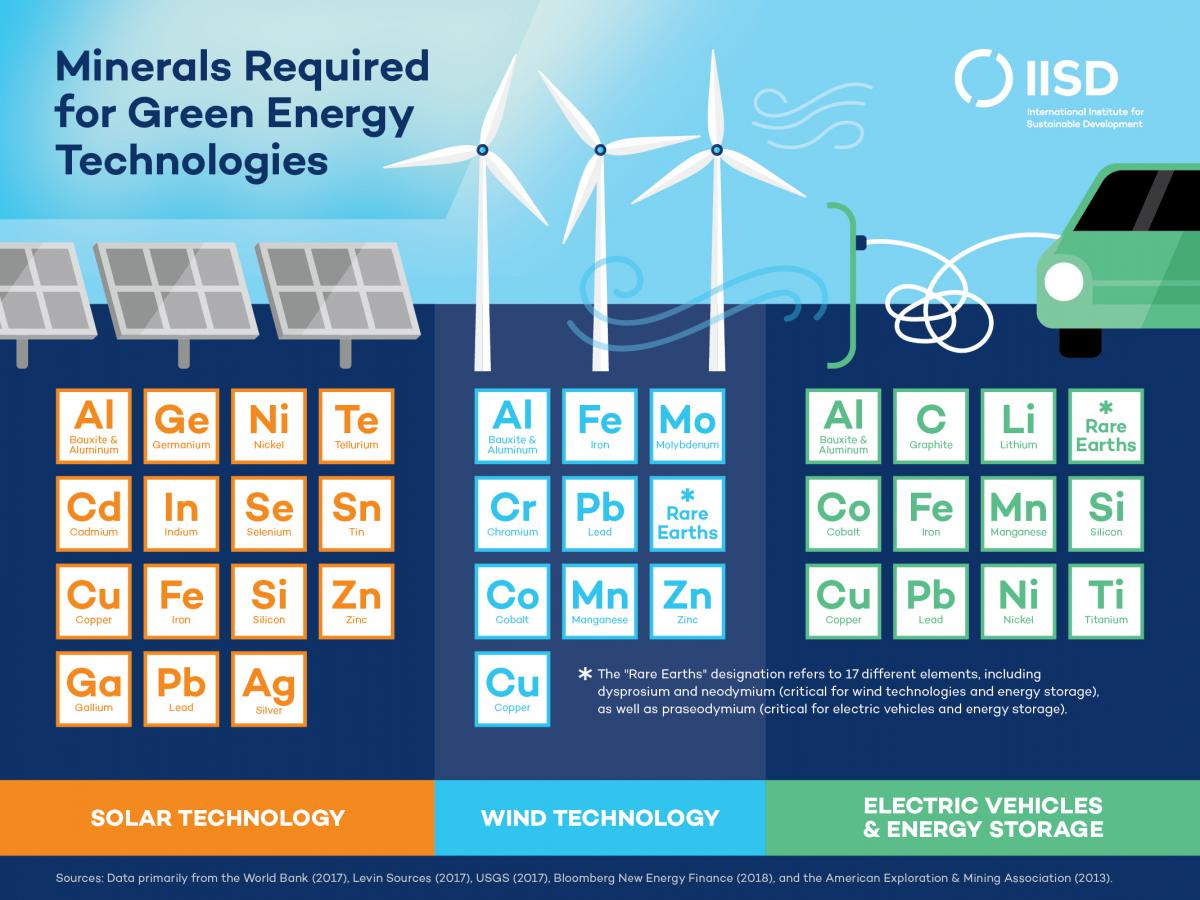 Minerals Required for Green Energy Technologies

IISD
International Institute for Sustainable Development

Al
Bauxite & Aluminum

Ge
Germanium

Ni
Nickel

Te
Tellurium

Cd
Cadmium

In
Indium

Se
Selenium

Sn
Tin

Cu
Copper

Fe
Iron

Si
Silicon

Zn
Zinc

Ga
Gallium

Pb
Lead

Ag
Silver

Al
Bauxite & Aluminum

Fe
Iron

Mo
Molybdenum

Cr
Chromium

Pb
Lead

*
Rare Earths

Co
Cobalt

Mn
Manganese

Zn
Zinc

Cu
Copper

Al
Bauxite & Aluminum

C
Graphite

Li
Lithium

*
Rare Earths

Co
Cobalt

Fe
Iron

Mn
Manganese

Si
Silicon

Cu
Copper

Pb
Lead

Ni
Nickel

Ti
Titanium

* The "Rare Earths" designation refers to 17 different elements, including dysprosium and neodymium (critical for wind technologies and energy storage), as well as praseodymium (critical for electric vehicles and energy storage).

SOLAR TECHNOLOGY

WIND TECHNOLOGY

ELECTRIC VEHICLES & ENERGY STORAGE

Sources: Data primarily from the World Bank (2017), Levin Sources (2017), USGS (2017), Bloomberg New Energy Finance (2018), and the American Exploration & Mining Association (2013).